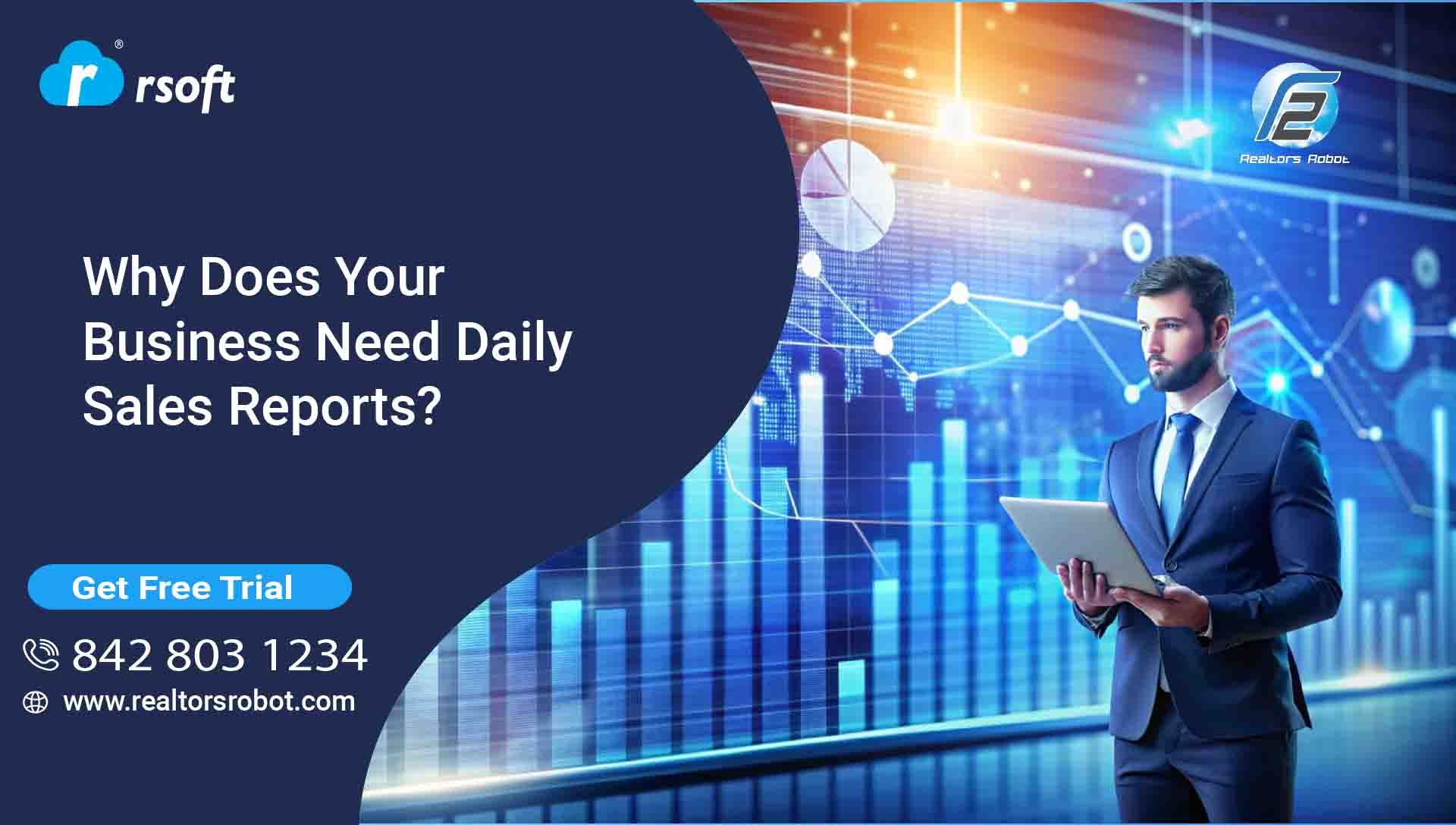 r rsoft

Realtors Robot

Why Does Your Business Need Daily Sales Reports?

Get Free Trial

842 803 1234

www.realtorsrobot.com